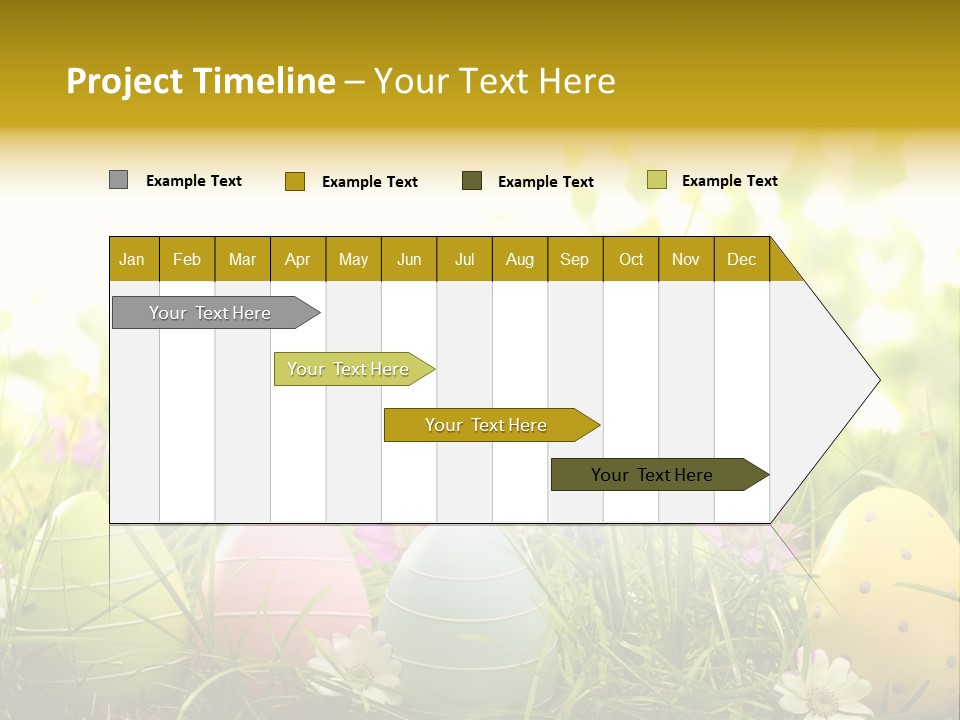 Project Timeline – Your Text Here

Example Text
Example Text
Example Text
Example Text

| Jan | Feb | Mar | Apr | May | Jun | Jul | Aug | Sep | Oct | Nov | Dec |
|---|---|---|---|---|---|---|---|---|---|---|---|

Your Text Here
Your Text Here
Your Text Here
Your Text Here